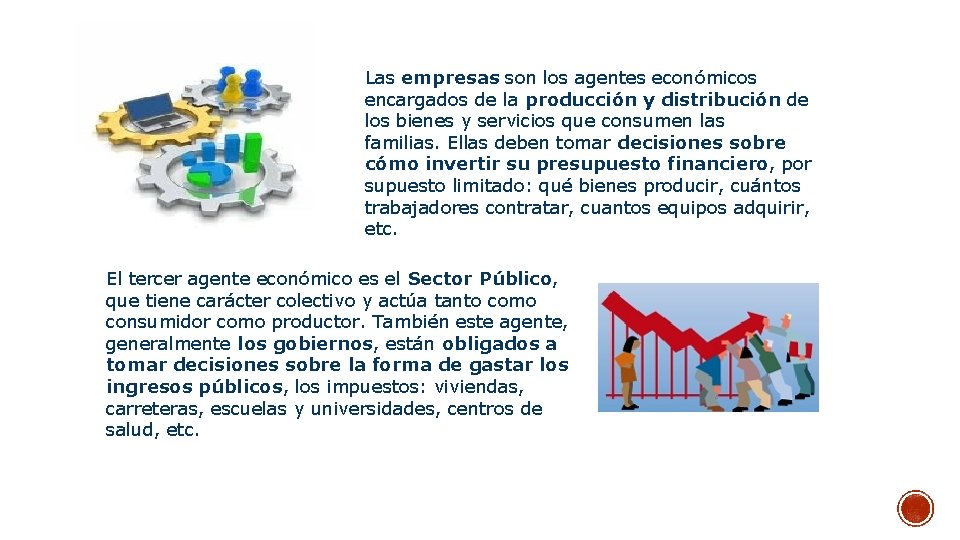 Las empresas son los agentes económicos encargados de la producción y distribución de los bienes y servicios que consumen las familias. Ellas deben tomar decisiones sobre cómo invertir su presupuesto financiero, por supuesto limitado: qué bienes producir, cuántos trabajadores contratar, cuantos equipos adquirir, etc.

El tercer agente económico es el Sector Público, que tiene carácter colectivo y actúa tanto como consumidor como productor. También este agente, generalmente los gobiernos, están obligados a tomar decisiones sobre la forma de gastar los ingresos públicos, los impuestos: viviendas, carreteras, escuelas y universidades, centros de salud, etc.